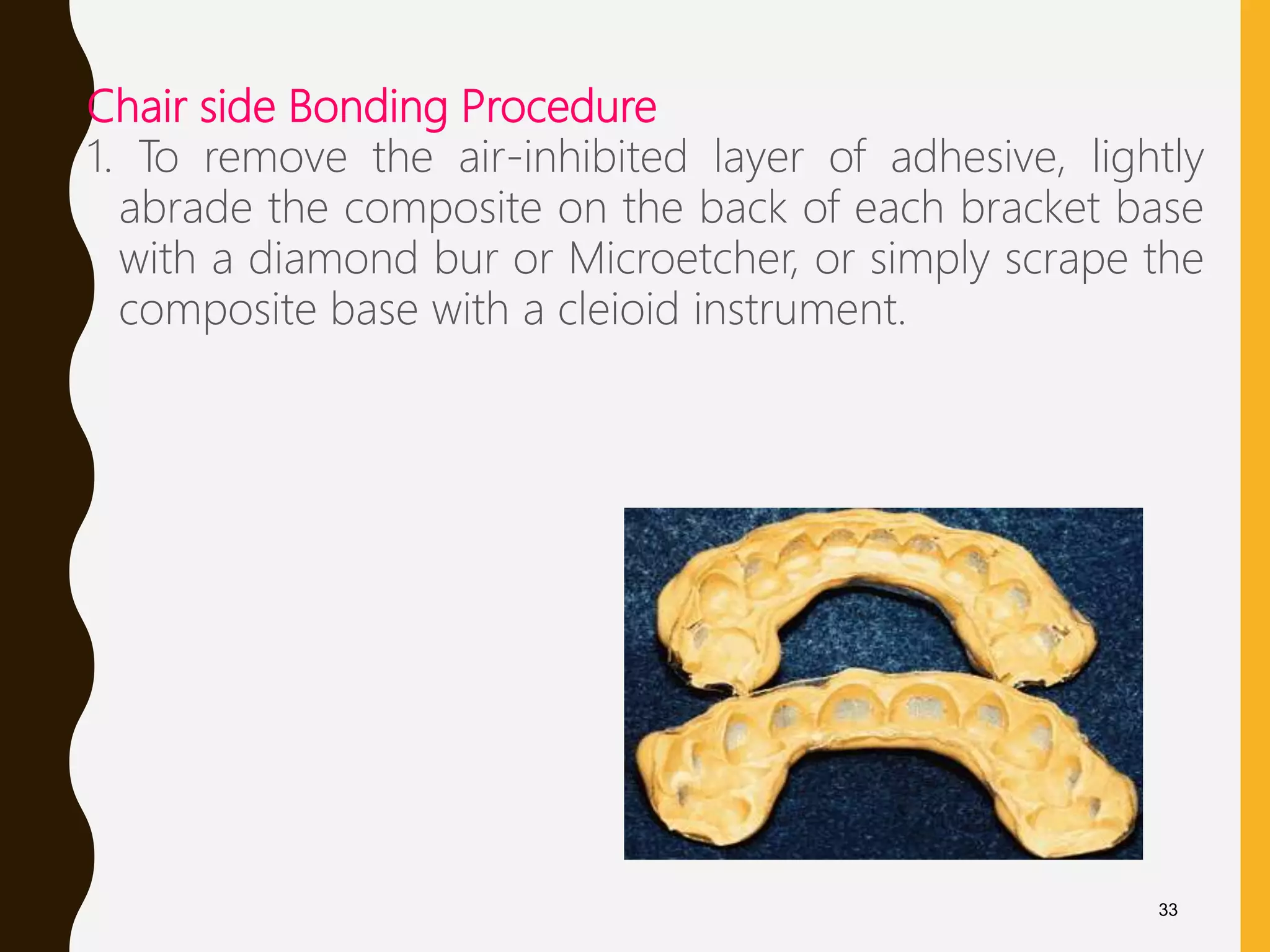 Chair side Bonding Procedure

1. To remove the air-inhibited layer of adhesive, lightly abrade the composite on the back of each bracket base with a diamond bur or Microetcher, or simply scrape the composite base with a cleioid instrument.

33